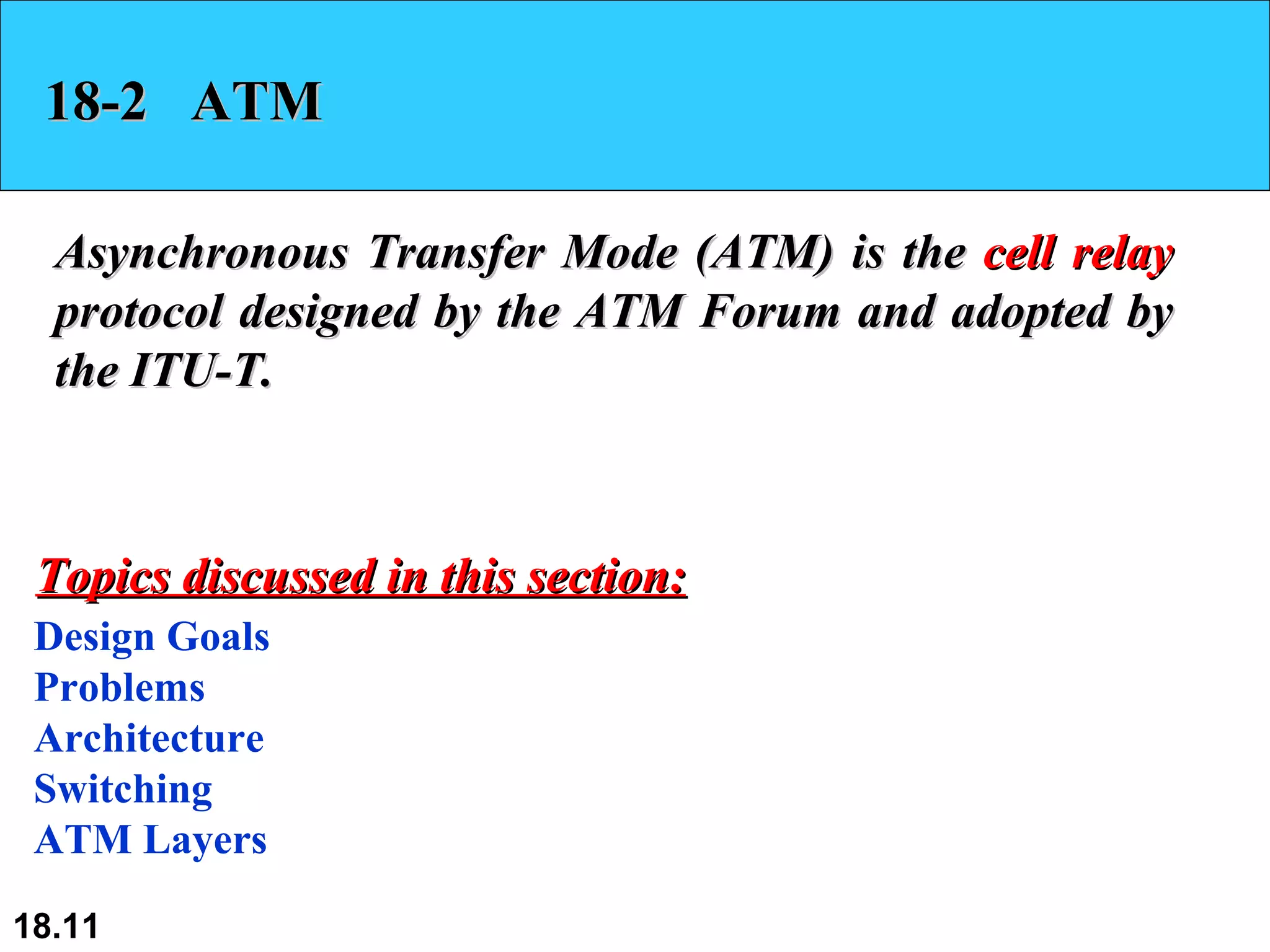 18-2 ATM

Asynchronous Transfer Mode (ATM) is the cell relay protocol designed by the ATM Forum and adopted by the ITU-T.

Topics discussed in this section:

Design Goals
Problems
Architecture
Switching
ATM Layers

18.11